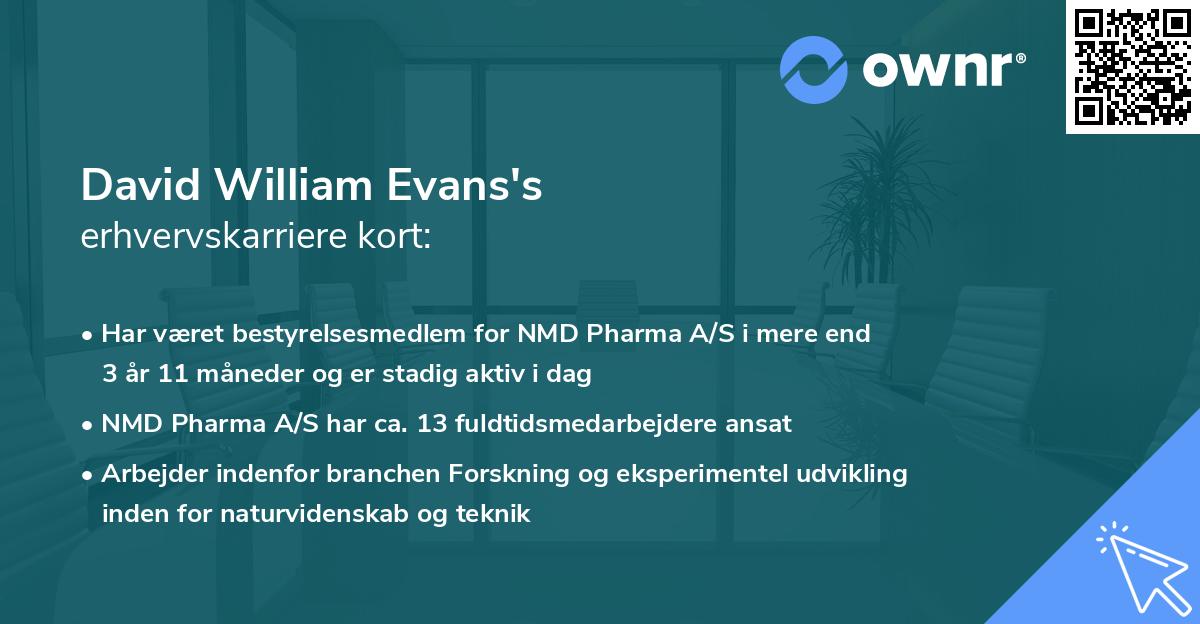 ownr®

David William Evans's
erhvervskarriere kort:

• Har været bestyrelsesmedlem for NMD Pharma A/S i mere end 3 år 11 måneder og er stadig aktiv i dag

• NMD Pharma A/S har ca. 13 fuldtidsmedarbejdere ansat

• Arbejder indenfor branchen Forskning og eksperimentel udvikling inden for naturvidenskab og teknik